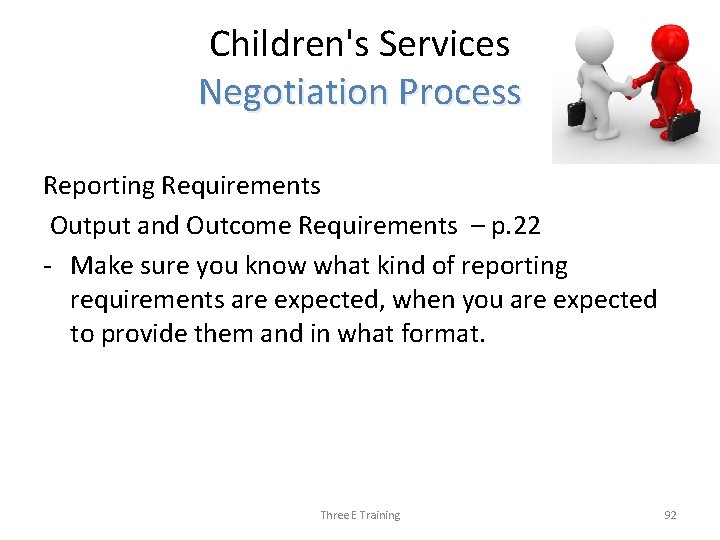 Children's Services
Negotiation Process

Reporting Requirements

Output and Outcome Requirements – p.22

- Make sure you know what kind of reporting requirements are expected, when you are expected to provide them and in what format.

Three E Training

92